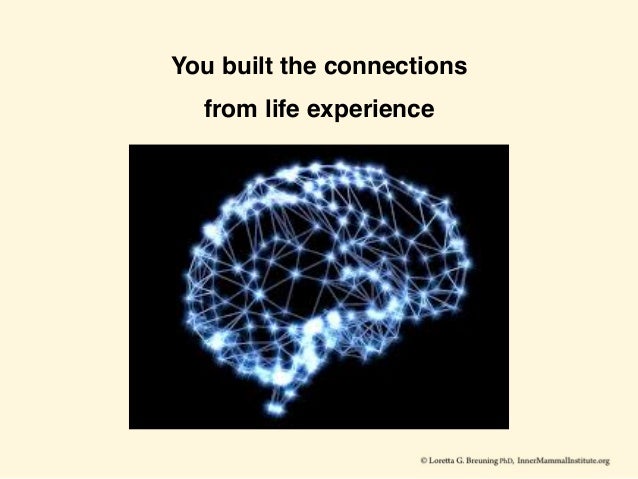 You built the connections

from life experience

© Loretta G. Breuning PhD, InnerMammalInstitute.org